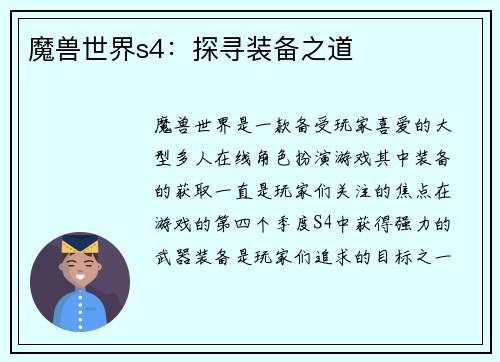 魔兽世界s4：探寻装备之道

魔兽世界是一款备受玩家喜爱的大型多人在线角色扮演游戏其中装备的获取一直是玩家们关注的焦点在游戏的第四个季度S4中获得强力的武器装备是玩家们追求的目标之一